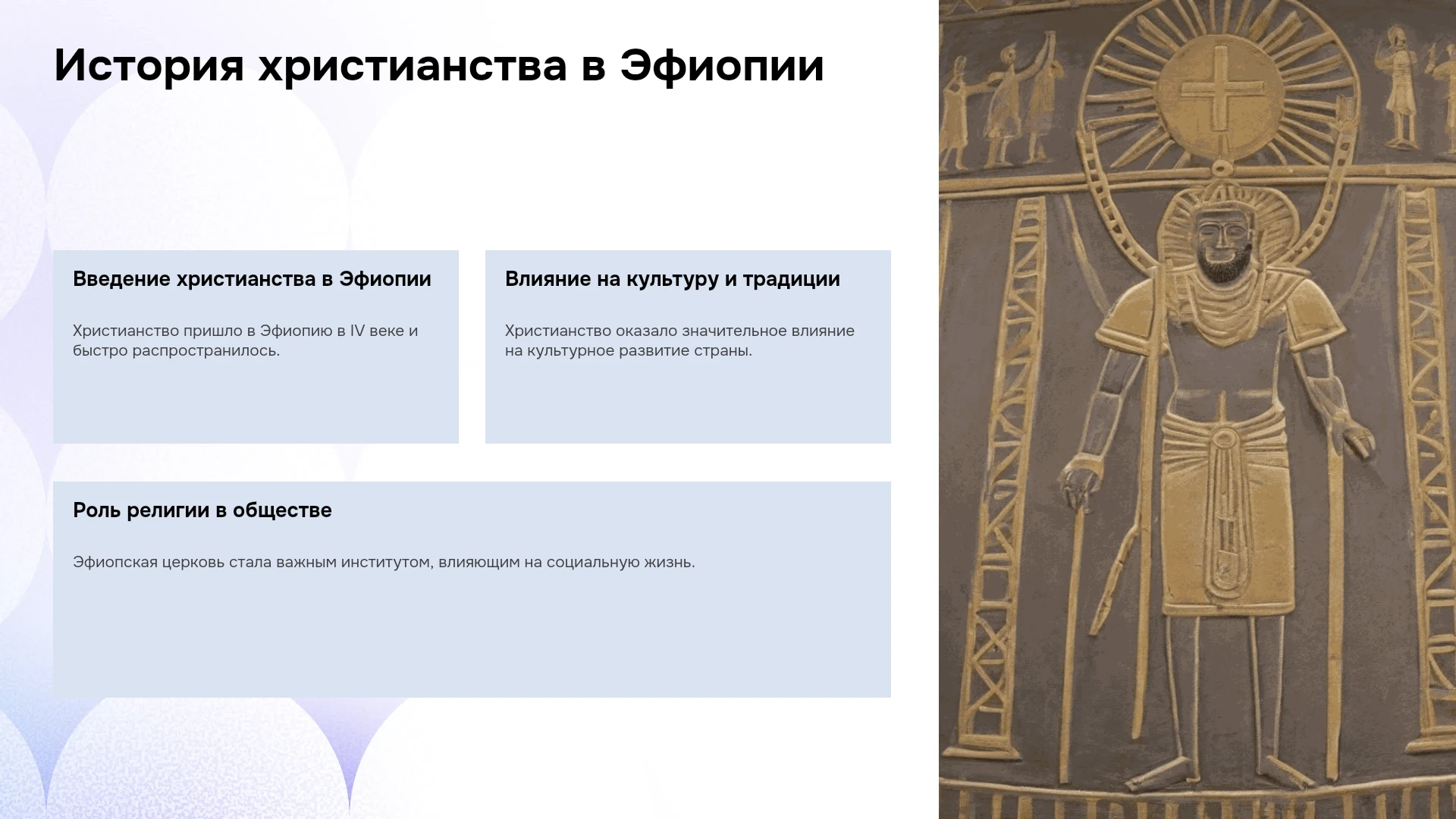 История христианства в Эфиопии

Введение христианства в Эфиопии

Христианство пришло в Эфиопию в IV веке и быстро распространилось.

Влияние на культуру и традиции

Христианство оказало значительное влияние на культурное развитие страны.

Роль религии в обществе

Эфиопская церковь стала важным институтом, влияющим на социальную жизнь.